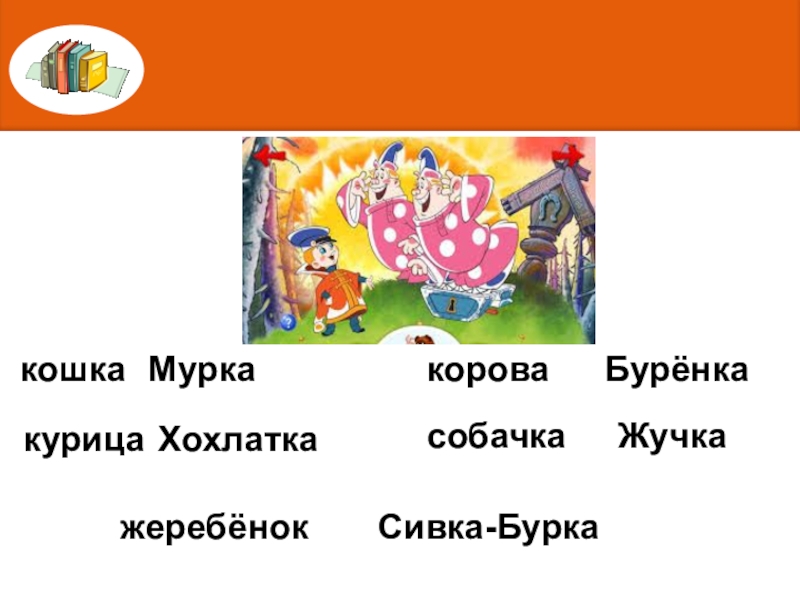 кошка Мурка

корова Бурёнка

курица Хохлатка

собачка Жучка

жеребёнок Сивка-Бурка